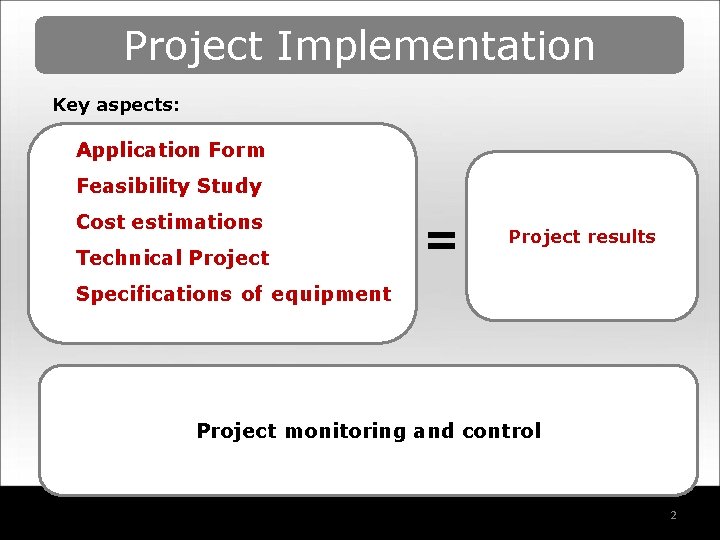 Project Implementation

Key aspects:

Application Form
Feasibility Study
Cost estimations
Technical Project
Specifications of equipment

=

Project results

Project monitoring and control

2